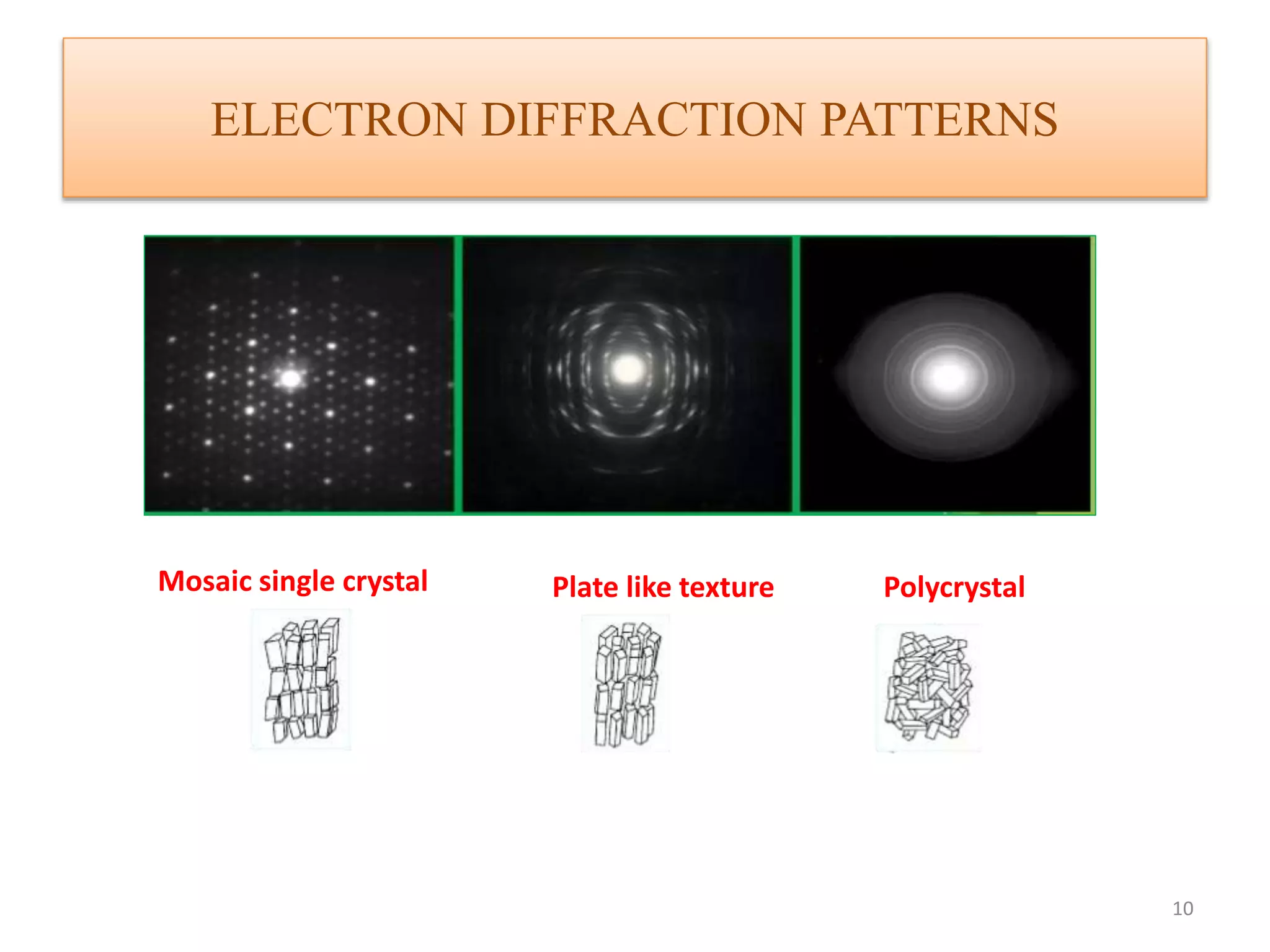 ELECTRON DIFFRACTION PATTERNS

Mosaic single crystal

Plate like texture

Polycrystal

10